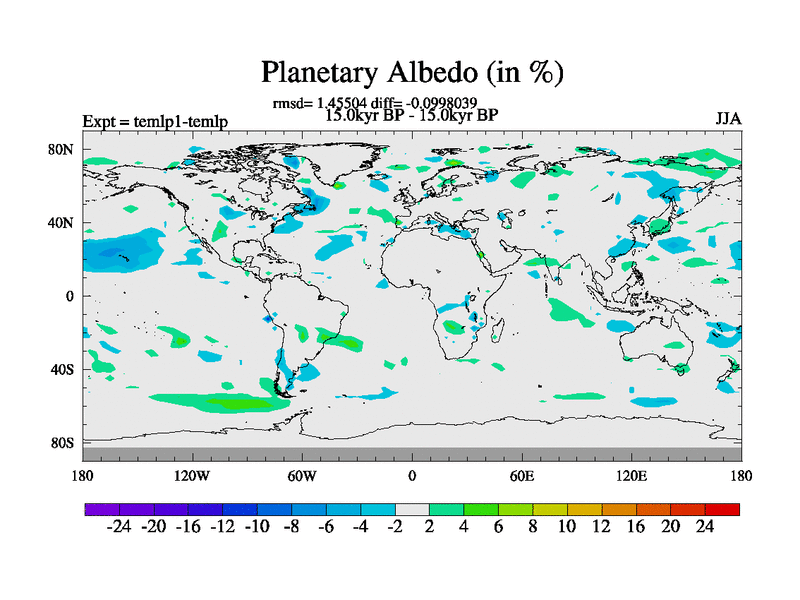 Planetary Albedo (in %)

rmsd= 1.45504 diff= -0.0998039
15.0kyr BP - 15.0kyr BP

Expt = temlp1-temlp

JJA

80N
40N
0
40S
80S

180
120W
60W
0
60E
120E
180

-24 -20 -16 -12 -10 -8 -6 -4 -2 2 4 6 8 10 12 16 20 24